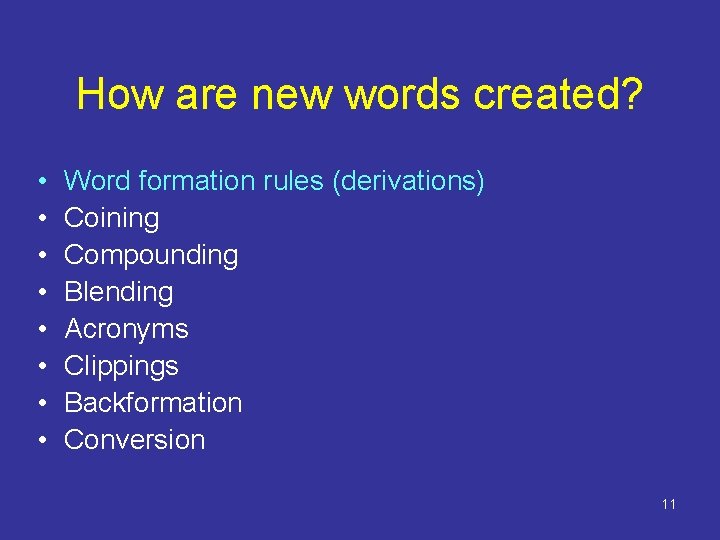 How are new words created?

• Word formation rules (derivations)
• Coining
• Compounding
• Blending
• Acronyms
• Clippings
• Backformation
• Conversion

11